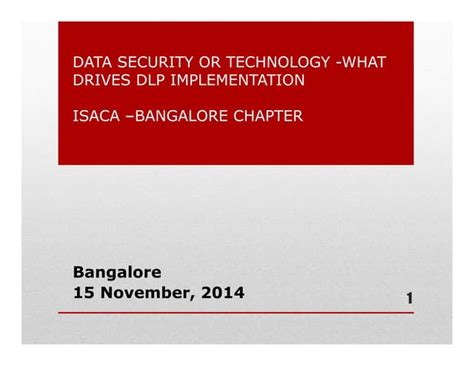 DATA SECURITY OR TECHNOLOGY -WHAT DRIVES DLP IMPLEMENTATION

ISACA –BANGALORE CHAPTER

Bangalore
15 November, 2014

1